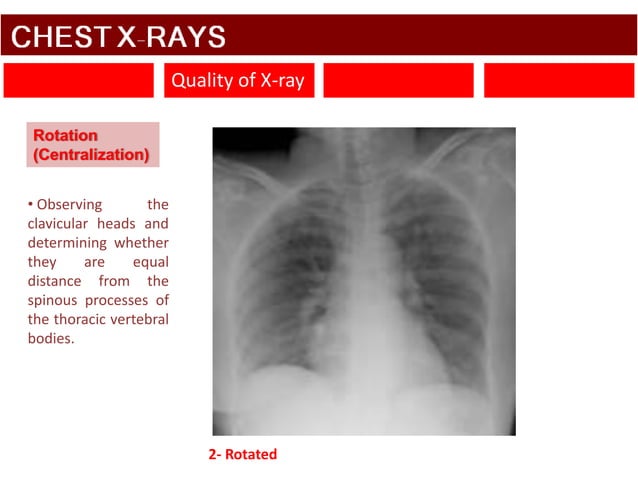 CHEST X-RAYS

Quality of X-ray

Rotation (Centralization)

• Observing the clavicular heads and determining whether they are equal distance from the spinous processes of the thoracic vertebral bodies.

2- Rotated